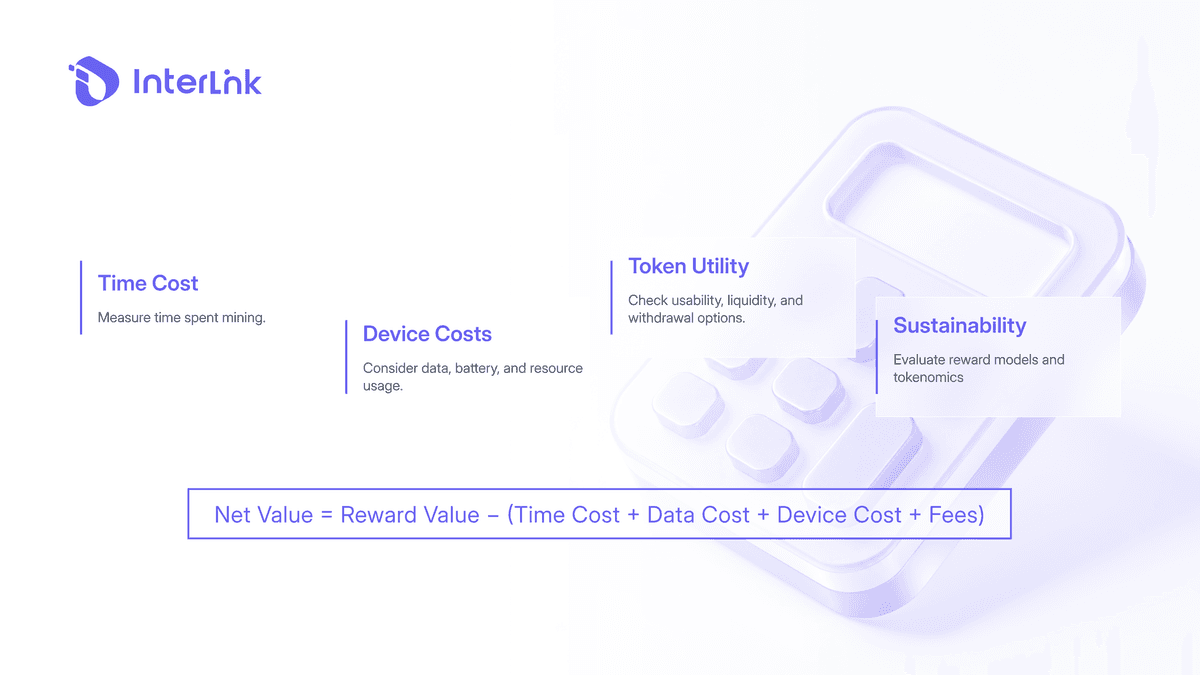 InterLink

Time Cost

Measure time spent mining.

Device Costs

Consider data, battery, and resource usage.

Token Utility

Check usability, liquidity, and withdrawal options.

Sustainability

Evaluate reward models and tokenomics

Net Value = Reward Value – (Time Cost + Data Cost + Device Cost + Fees)